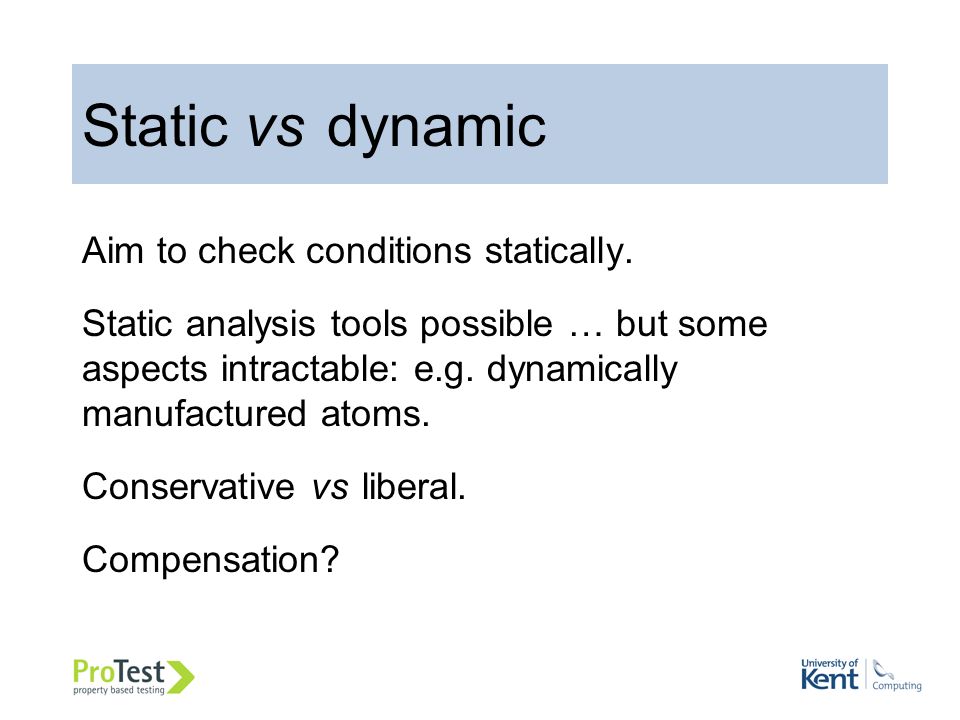 Static vs dynamic

Aim to check conditions statically.

Static analysis tools possible … but some aspects intractable: e.g. dynamically manufactured atoms.

Conservative vs liberal.

Compensation?

ProTest
property based testing

University of Kent
Computing